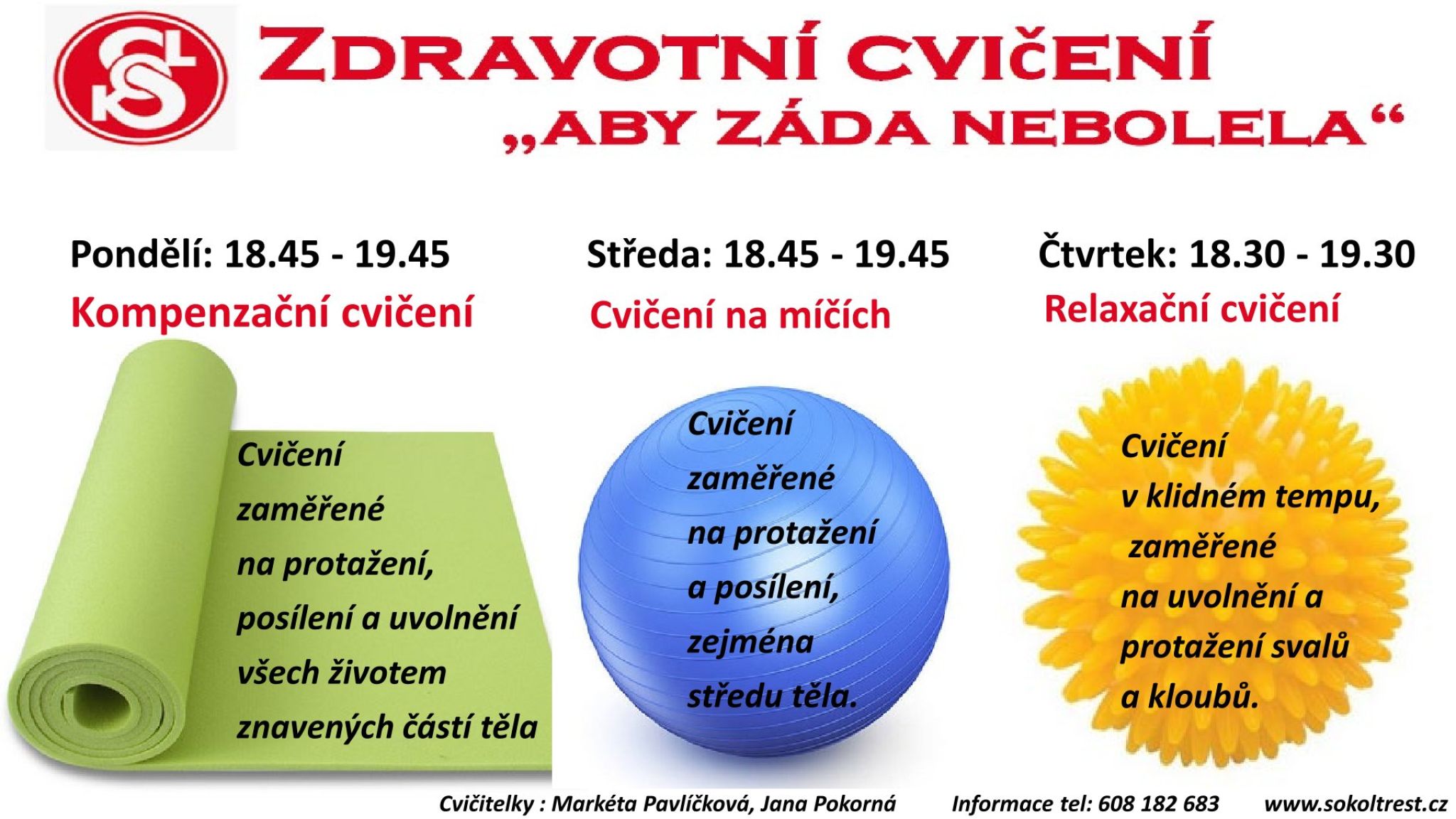 ZDRAVOTNÍ CVIČENÍ
„ABY ZÁDA NEBOLELA“

Pondělí: 18.45 - 19.45
Kompenzační cvičení

Cvičení zaměřené na protažení, posílení a uvolnění všech životem znavených částí těla

Středa: 18.45 - 19.45
Cvičení na míčích

Cvičení zaměřené na protažení a posílení, zejména středu těla.

Čtvrtek: 18.30 - 19.30
Relaxační cvičení

Cvičení v klidném tempu, zaměřené na uvolnění a protažení svalů a kloubů.

Cvičitelky : Markéta Pavlíčková, Jana Pokorná Informace tel: 608 182 683 www.sokoltrest.cz